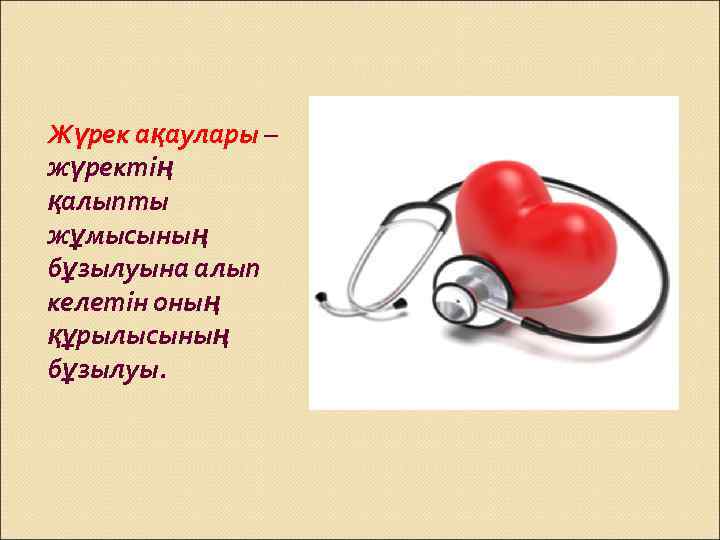 Жүрек ақаулары – жүректің қалыпты жұмысының бұзылуына алып келетін оның құрылысының бұзылуы.